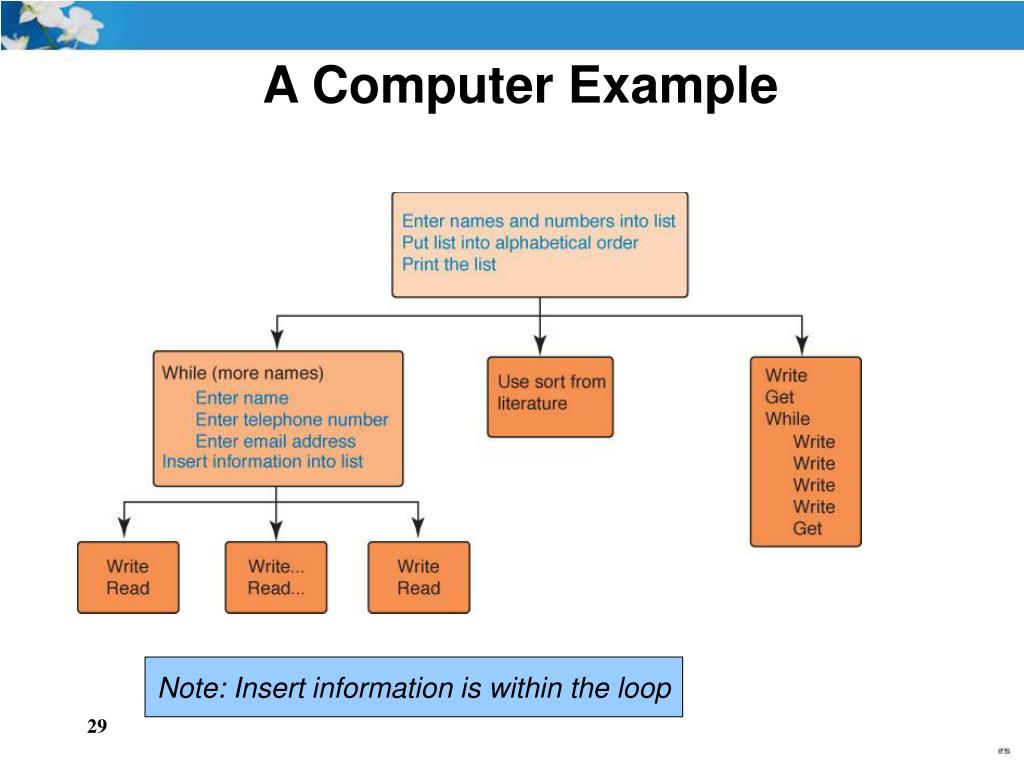 A Computer Example

Enter names and numbers into list
Put list into alphabetical order
Print the list

While (more names)
Enter name
Enter telephone number
Enter email address
Insert information into list

Use sort from literature

Write
Get
While
Write
Write
Write
Write
Get

Write
Read

Write...
Read...

Write
Read

Note: Insert information is within the loop

29